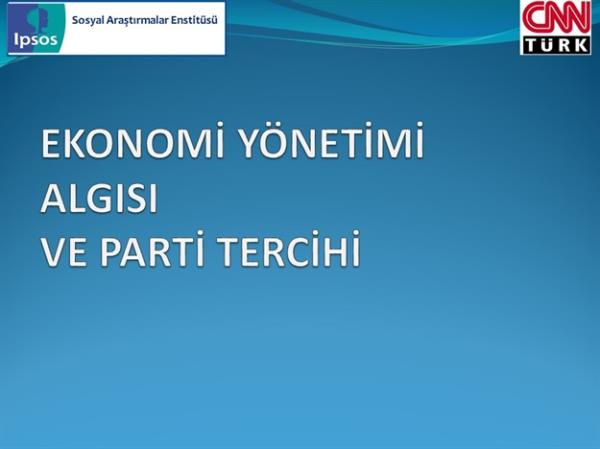 Ipsos Sosyal Araştırmalar Enstitüsü

CNN TÜRK

EKONOMİ YÖNETİMİ ALGISI VE PARTİ TERCİHİ